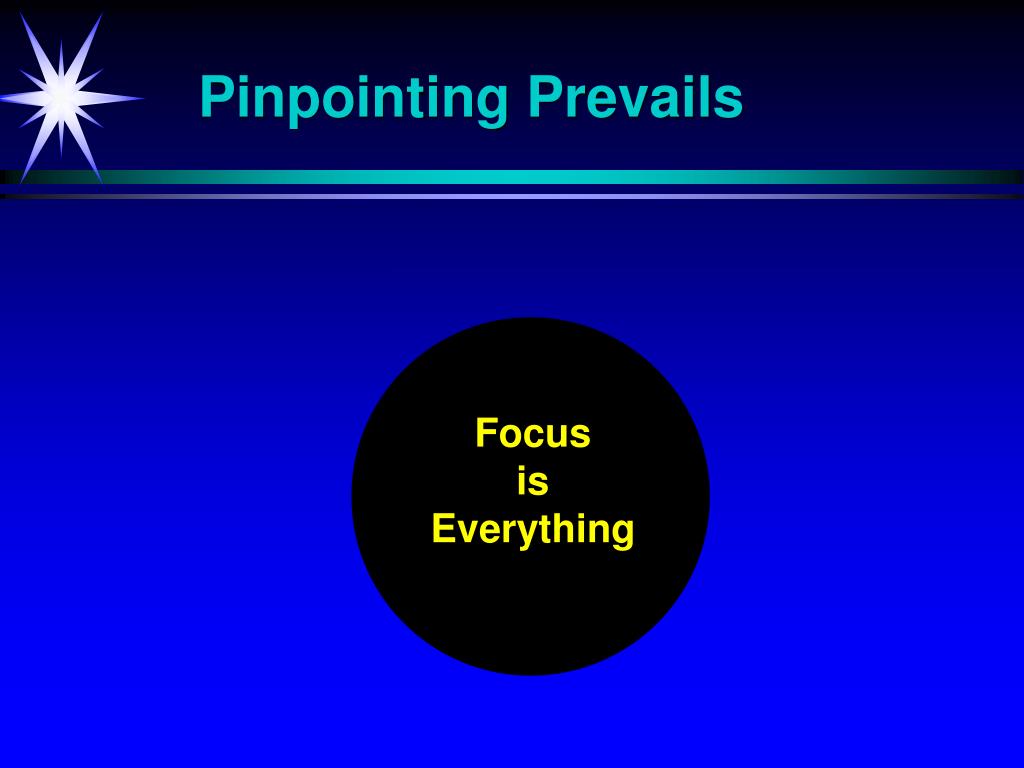 Pinpointing Prevails

Focus
is
Everything